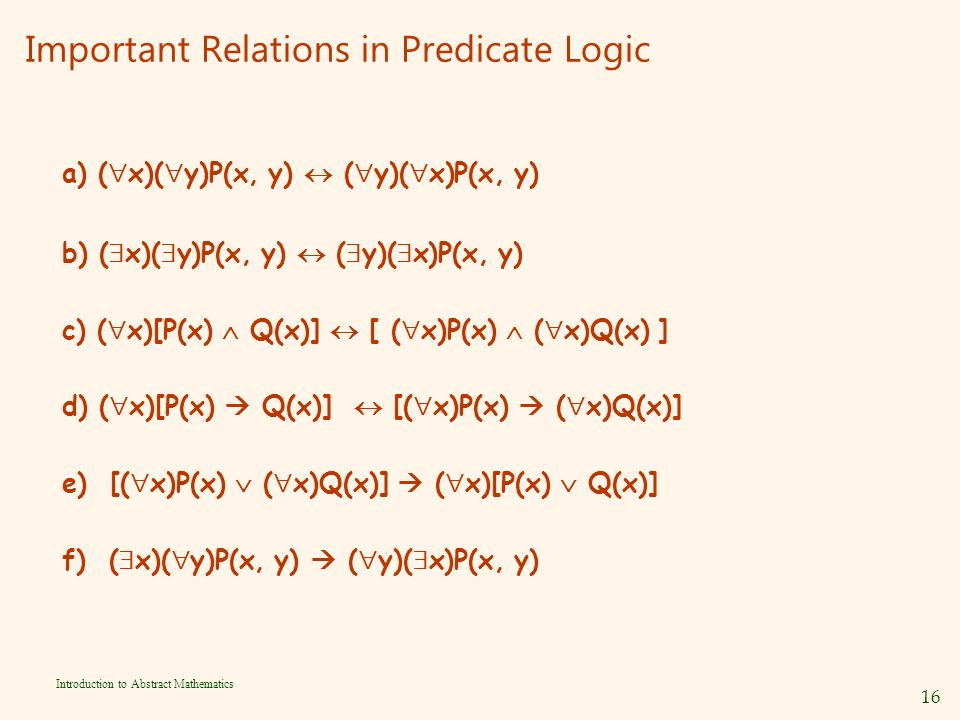 Important Relations in Predicate Logic

a) $(\forall x)(\forall y)P(x, y) \leftrightarrow (\forall y)(\forall x)P(x, y)$

b) $(\exists x)(\exists y)P(x, y) \leftrightarrow (\exists y)(\exists x)P(x, y)$

c) $(\forall x)[P(x) \wedge Q(x)] \leftrightarrow [ (\forall x)P(x) \wedge (\forall x)Q(x) ]$

d) $(\forall x)[P(x) \rightarrow Q(x)] \leftrightarrow [(\forall x)P(x) \rightarrow (\forall x)Q(x)]$

e) $[(\forall x)P(x) \vee (\forall x)Q(x)] \rightarrow (\forall x)[P(x) \vee Q(x)]$

f) $(\exists x)(\forall y)P(x, y) \rightarrow (\forall y)(\exists x)P(x, y)$

Introduction to Abstract Mathematics

16